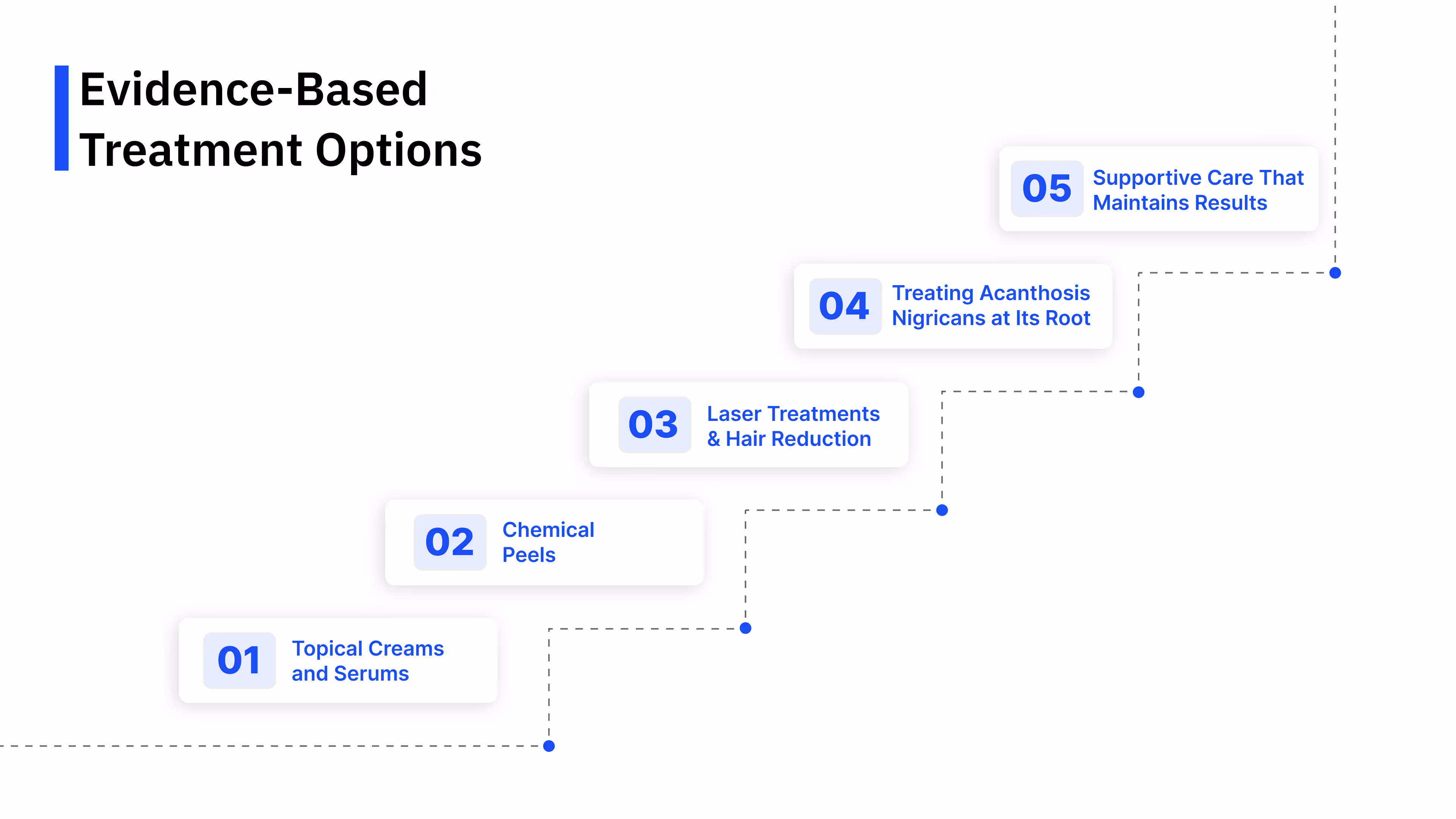 Evidence-Based Treatment Options

05 Supportive Care That Maintains Results

04 Treating Acanthosis Nigricans at Its Root

03 Laser Treatments & Hair Reduction

02 Chemical Peels

01 Topical Creams and Serums